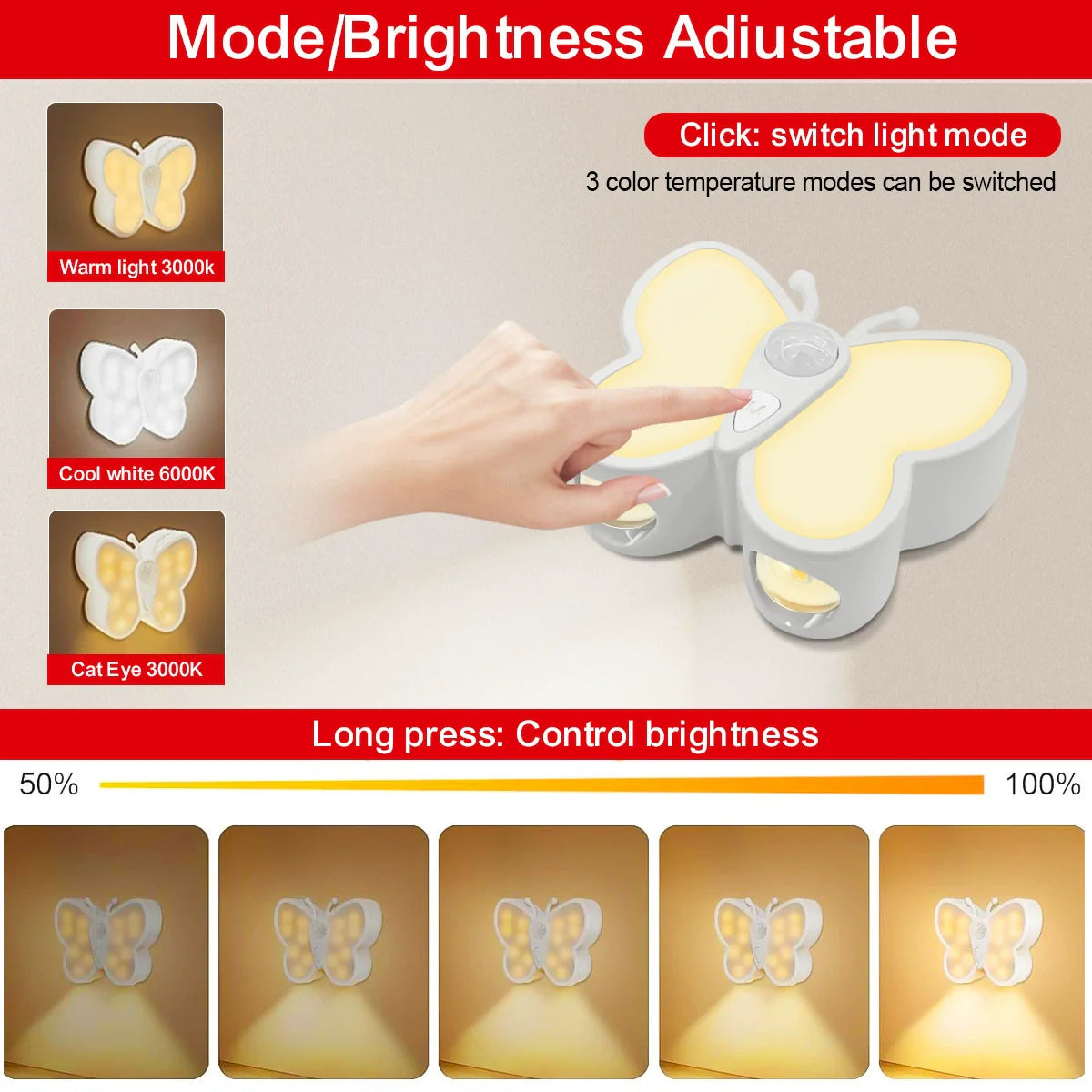 Mode/Brightness Adiustable

Click: switch light mode

3 color temperature modes can be switched

Warm light 3000k

Cool white 6000K

Cat Eye 3000K

Long press: Control brightness

50%

100%